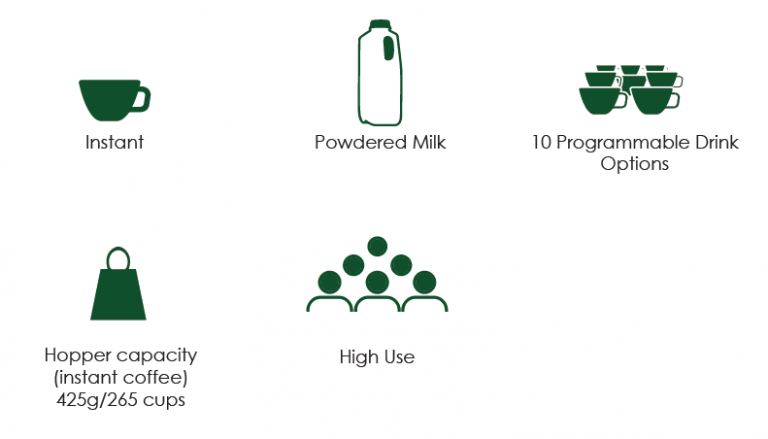 Instant

Powdered Milk

10 Programmable Drink Options

Hopper capacity (instant coffee) 425g/265 cups

High Use